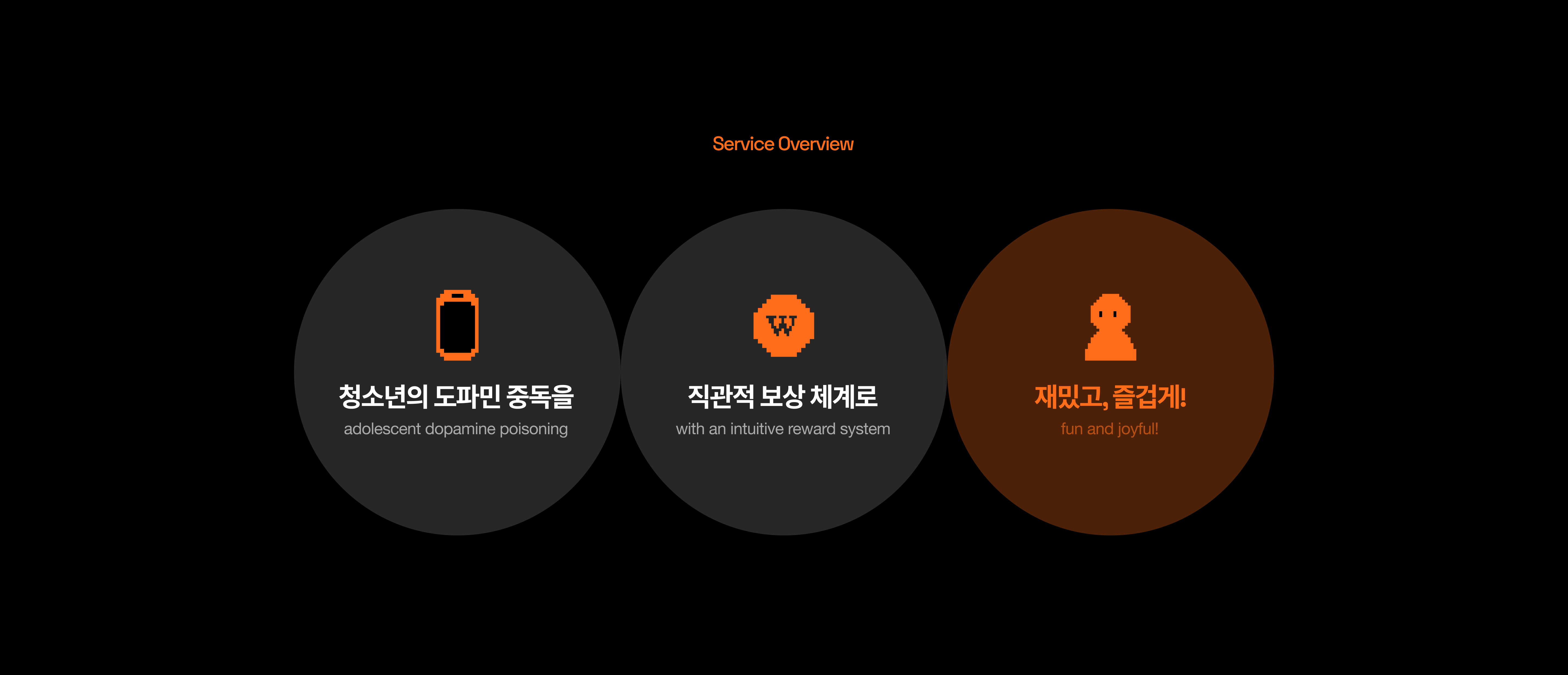 Service Overview

청소년의 도파민 중독을
adolescent dopamine poisoning

W
직관적 보상 체계로
with an intuitive reward system

재밌고, 즐겁게!
fun and joyful!